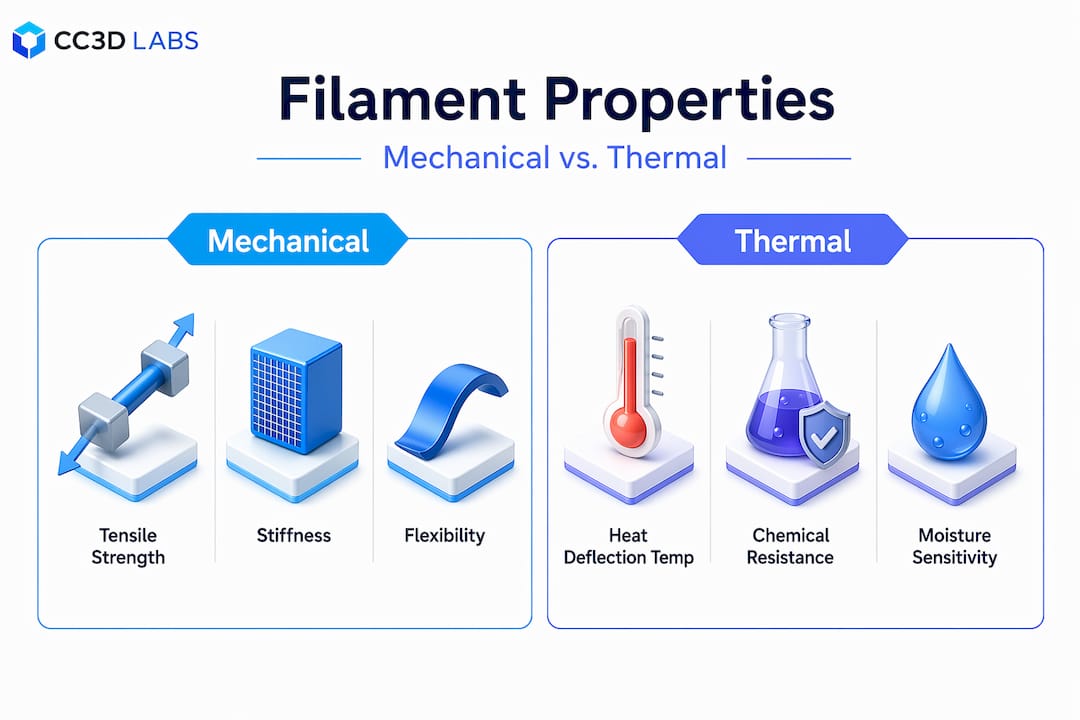 CC3D LABS

Filament Properties

Mechanical vs. Thermal

Mechanical

Tensile Strength

Stiffness

Flexibility

Thermal

Heat Deflection Temp

Chemical Resistance

Moisture Sensitivity